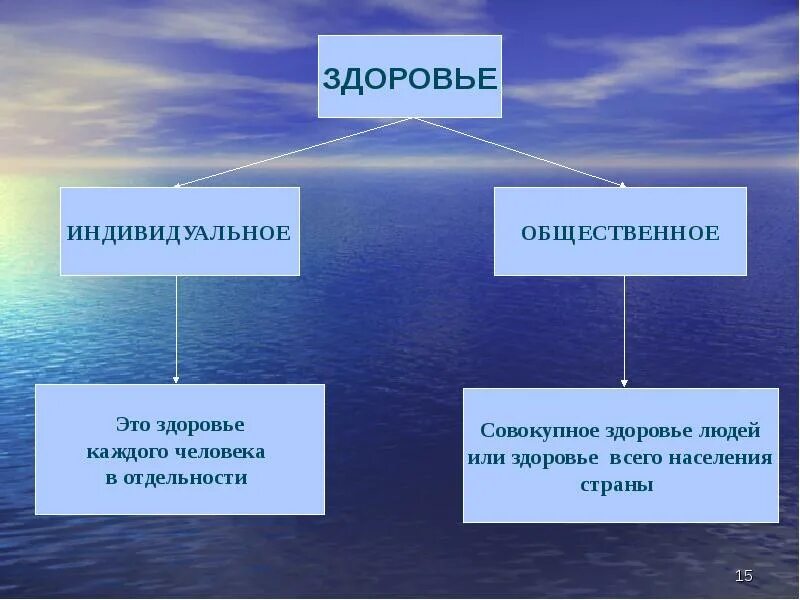 ЗДОРОВЬЕ

ИНДИВИДУАЛЬНОЕ

ОБЩЕСТВЕННОЕ

Это здоровье каждого человека в отдельности

Совокупное здоровье людей или здоровье всего населения страны

15